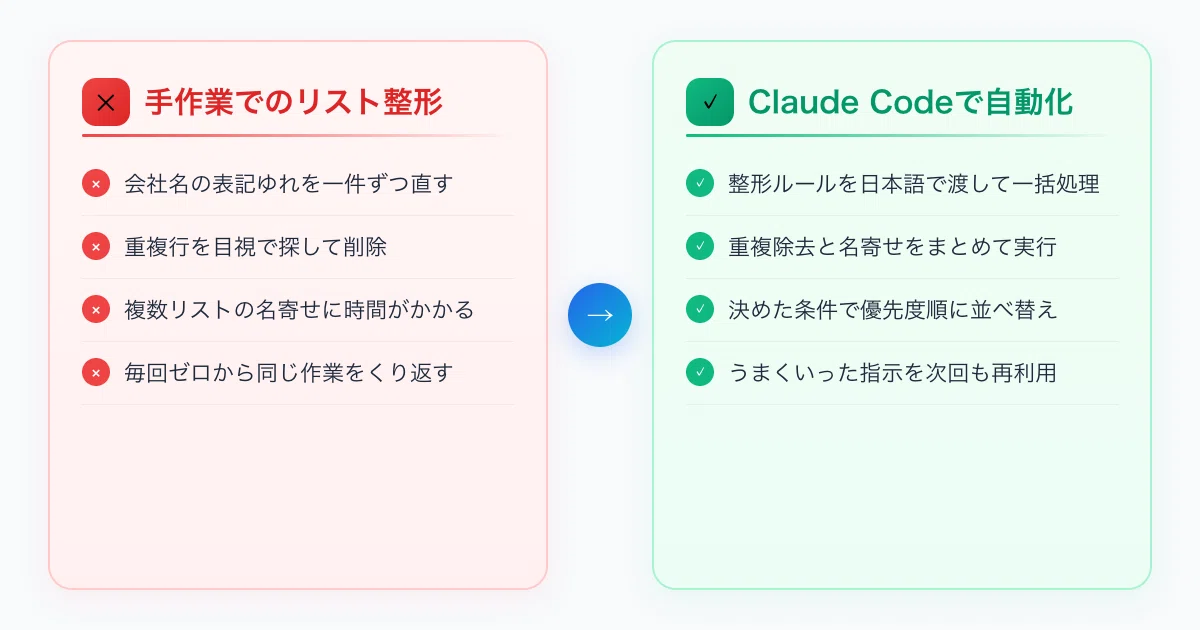 ✕ 手作業でのリスト整形

× 会社名の表記ゆれを一件ずつ直す
× 重複行を目視で探して削除
× 複数リストの名寄せに時間がかかる
× 毎回ゼロから同じ作業をくり返す

→

✓ Claude Codeで自動化

✓ 整形ルールを日本語で渡して一括処理
✓ 重複除去と名寄せをまとめて実行
✓ 決めた条件で優先度順に並べ替え
✓ うまくいった指示を次回も再利用